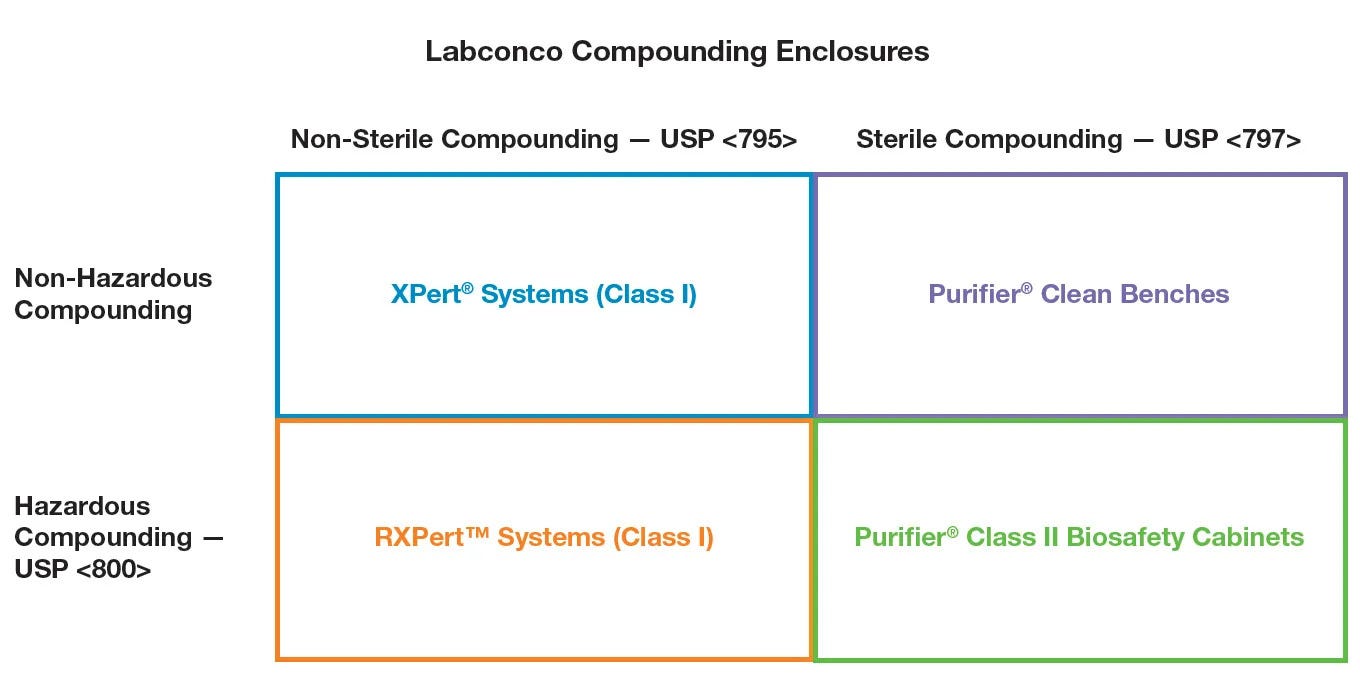 Labconco Compounding Enclosures

| | Non-Sterile Compounding — USP <795> | Sterile Compounding — USP <797> |
|---|---|---|
| Non-Hazardous Compounding | XPert® Systems (Class I) | Purifier® Clean Benches |
| Hazardous Compounding — USP <800> | RXPert™ Systems (Class I) | Purifier® Class II Biosafety Cabinets |